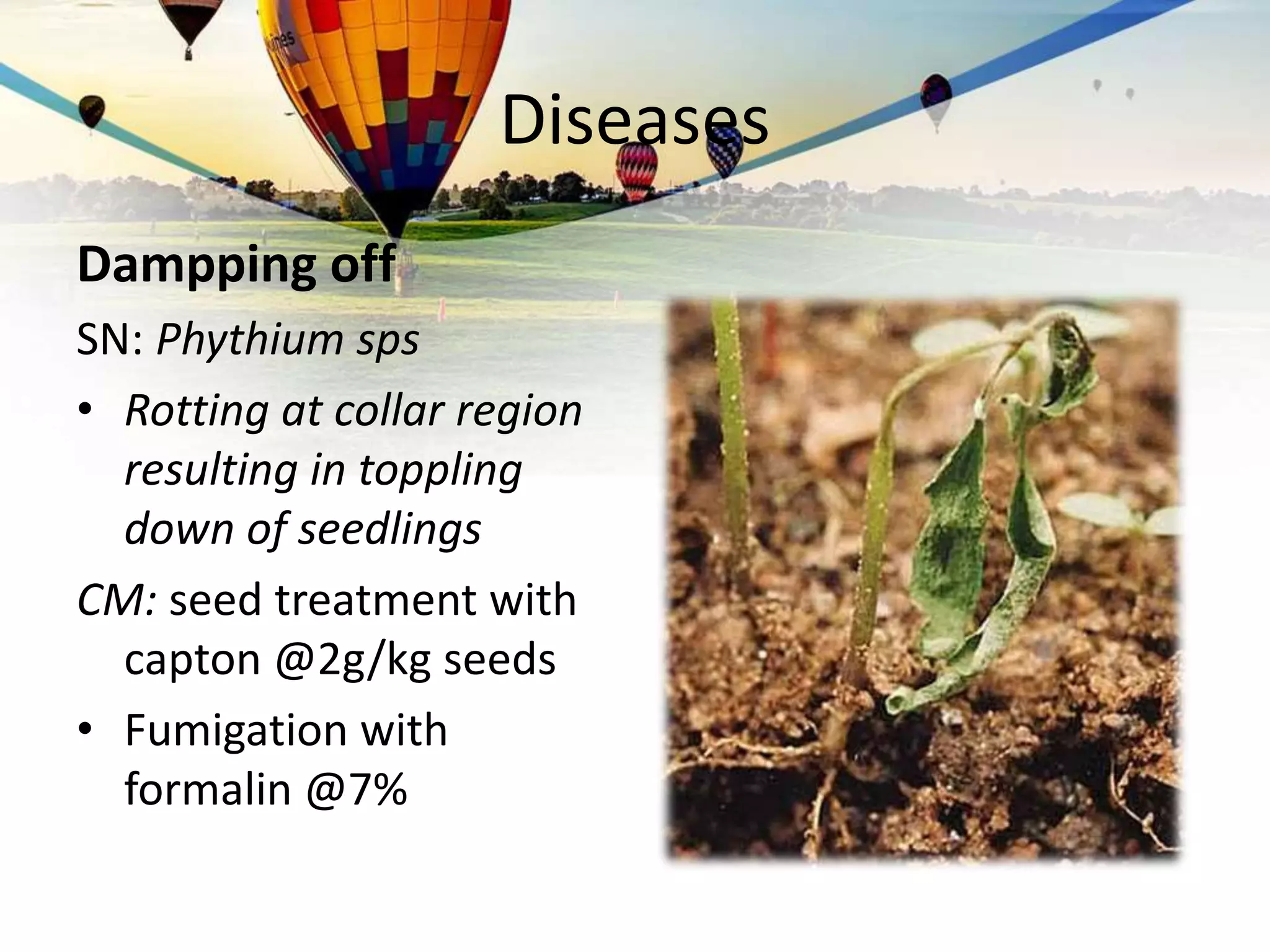 Diseases

Dampping off

SN: Phythium sps

• Rotting at collar region resulting in toppling down of seedlings

CM: seed treatment with capton @2g/kg seeds

• Fumigation with formalin @7%